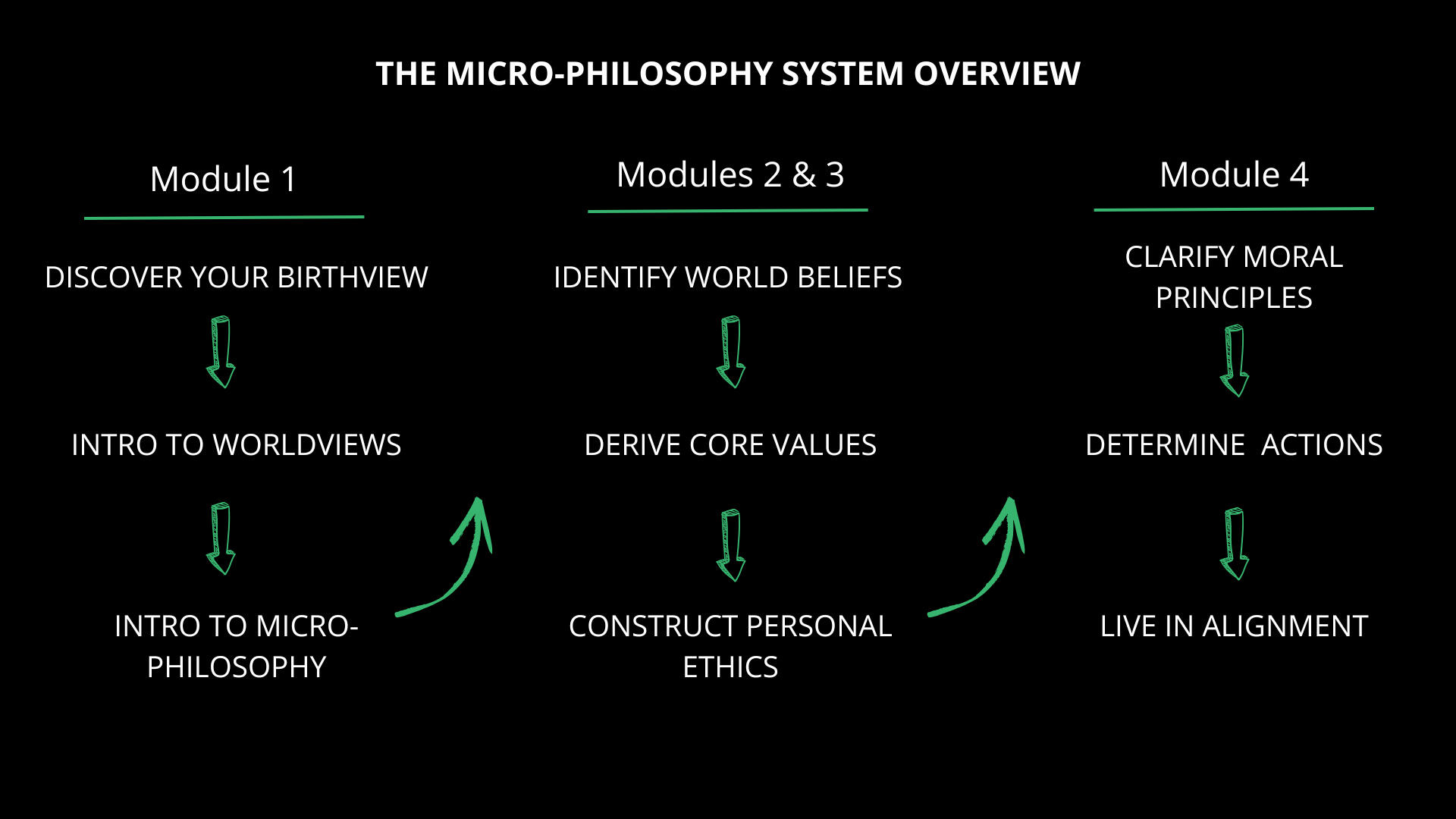 THE MICRO-PHILOSOPHY SYSTEM OVERVIEW

Module 1

DISCOVER YOUR BIRTHVIEW

INTRO TO WORLDVIEWS

INTRO TO MICRO-PHILOSOPHY

Modules 2 & 3

IDENTIFY WORLD BELIEFS

DERIVE CORE VALUES

CONSTRUCT PERSONAL ETHICS

Module 4

CLARIFY MORAL PRINCIPLES

DETERMINE ACTIONS

LIVE IN ALIGNMENT